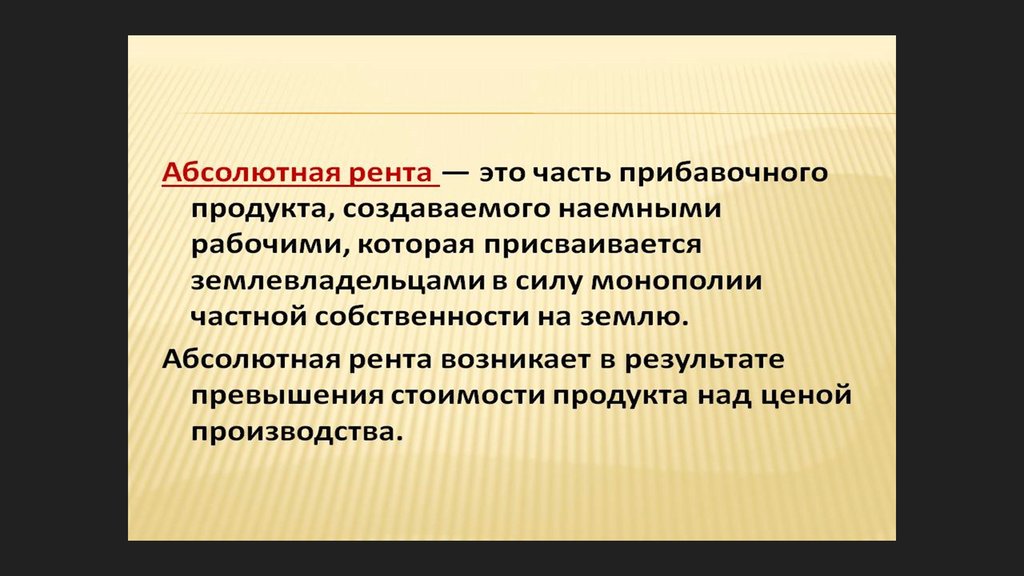 Абсолютная рента — это часть прибавочного продукта, создаваемого наемными рабочими, которая присваивается землевладельцами в силу монополии частной собственности на землю.

Абсолютная рента возникает в результате превышения стоимости продукта над ценой производства.